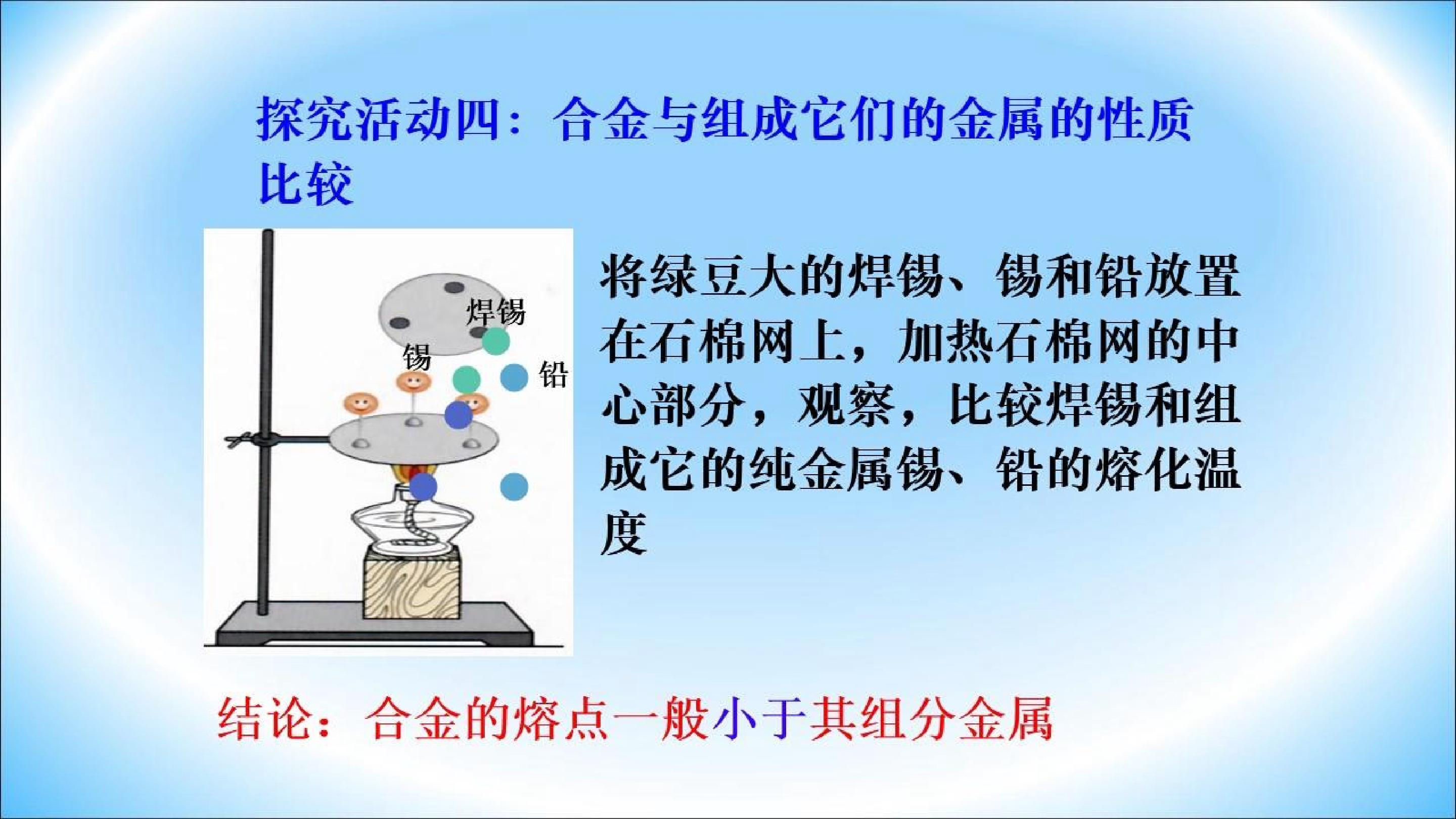 探究活动四：合金与组成它们的金属的性质比较

焊锡

锡

铅

将绿豆大的焊锡、锡和铅放置在石棉网上，加热石棉网的中心部分，观察，比较焊锡和组成它的纯金属锡、铅的熔化温度

结论：合金的熔点一般小于其组分金属